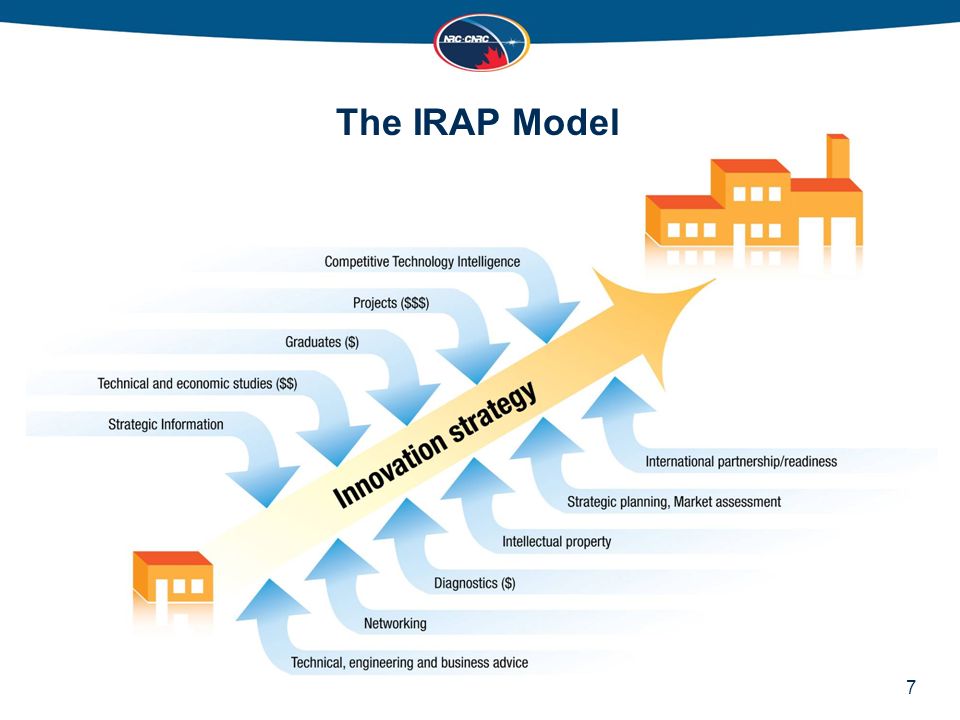 NRC·CNRC

The IRAP Model

Competitive Technology Intelligence

Projects ($$$)

Graduates ($)

Technical and economic studies ($$)

Strategic Information

Innovation strategy

International partnership/readiness

Strategic planning, Market assessment

Intellectual property

Diagnostics ($)

Networking

Technical, engineering and business advice

7